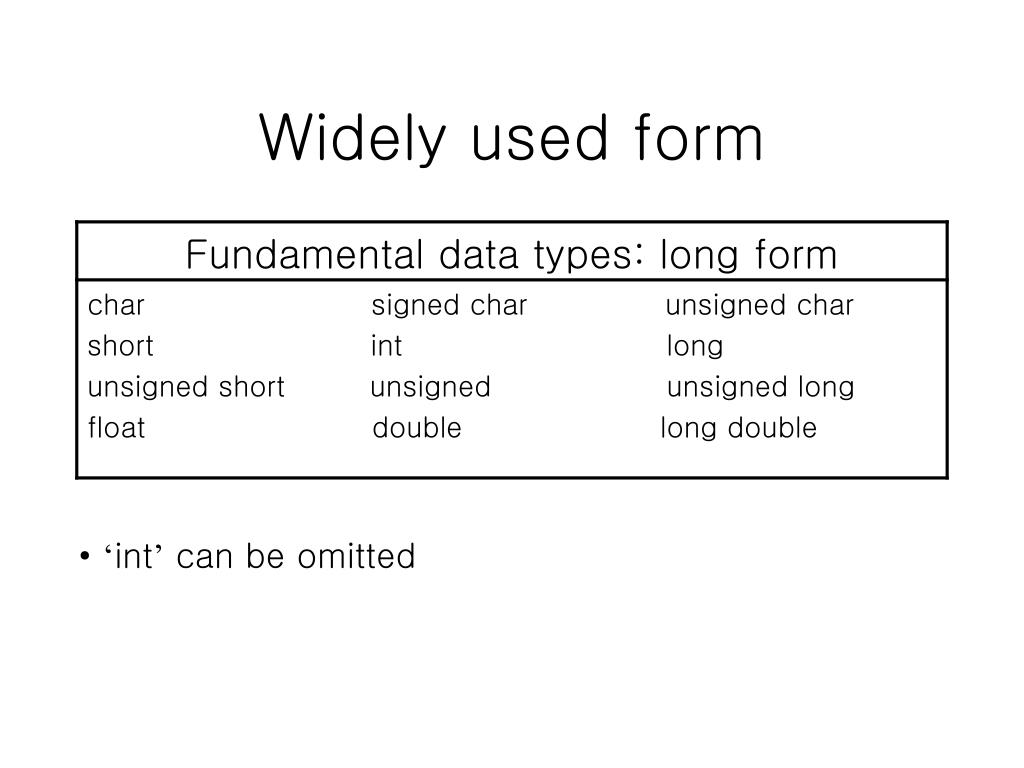 Widely used form

| Fundamental data types: long form | | |
|---|---|---|
| char | signed char | unsigned char |
| short | int | long |
| unsigned short | unsigned | unsigned long |
| float | double | long double |

• ‘int’ can be omitted